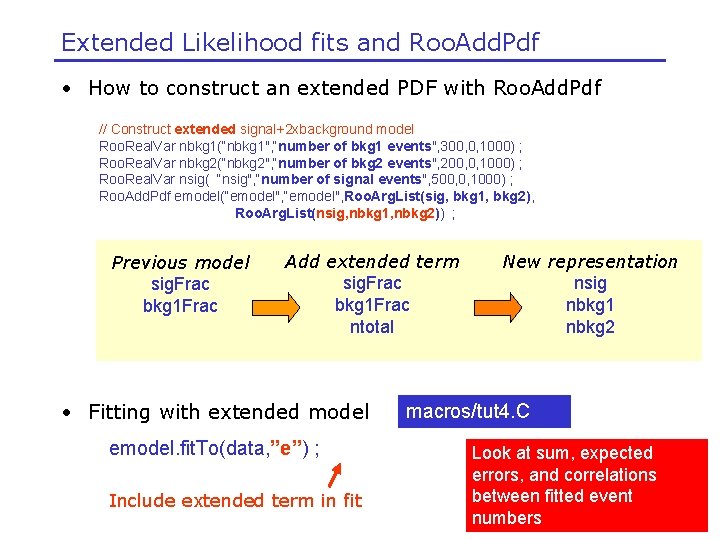 Extended Likelihood fits and RooAddPdf

• How to construct an extended PDF with RooAddPdf

// Construct extended signal+2xbackground model
RooRealVar nbkg1("nbkg1","number of bkg1 events",300,0,1000) ;
RooRealVar nbkg2("nbkg2","number of bkg2 events",200,0,1000) ;
RooRealVar nsig( "nsig","number of signal events",500,0,1000) ;
RooAddPdf emodel("emodel","emodel",RooArgList(sig, bkg1, bkg2),
RooArgList(nsig,nbkg1,nbkg2)) ;

Previous model
sigFrac
bkg1Frac

Add extended term
sigFrac
bkg1Frac
ntotal

New representation
nsig
nbkg1
nbkg2

• Fitting with extended model

macros/tut4.C

emodel.fitTo(data,"e") ;

Include extended term in fit

Look at sum, expected errors, and correlations between fitted event numbers